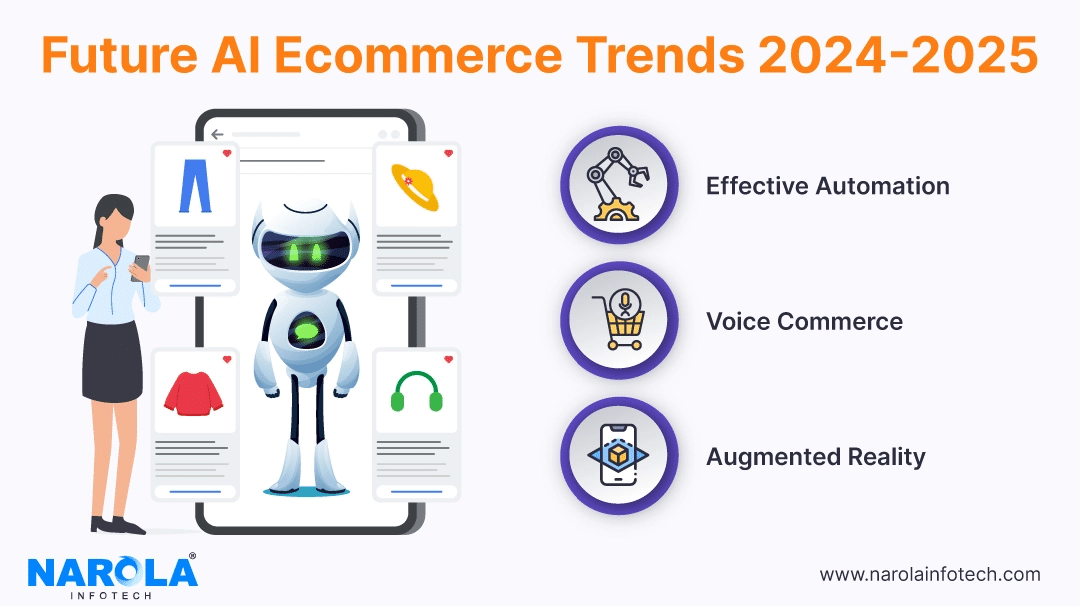 Future AI Ecommerce Trends 2024-2025

Effective Automation

Voice Commerce

Augmented Reality

NAROLA®
INFOTECH

www.narolainfotech.com